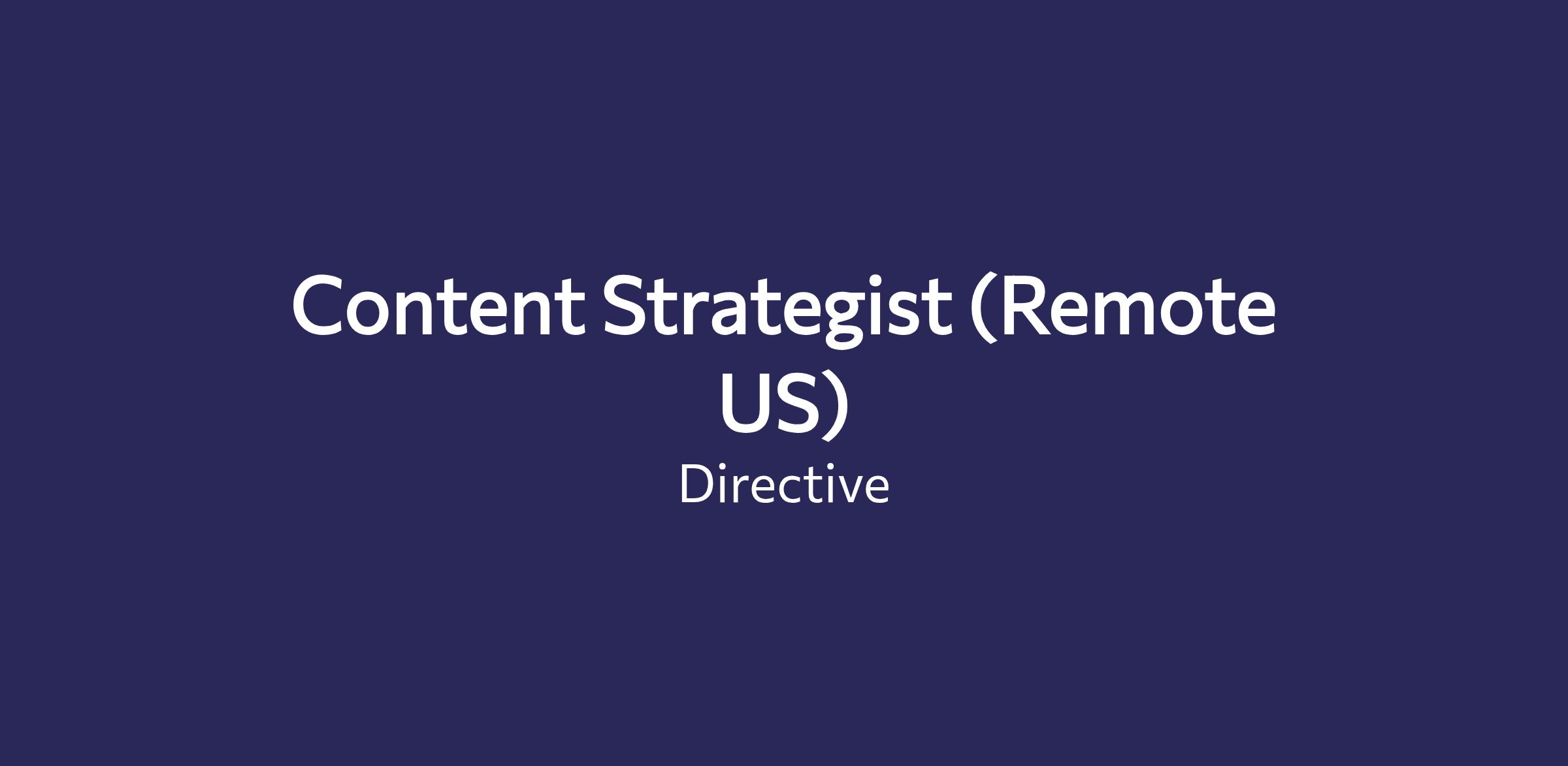 Content Strategist (Remote US)

Directive